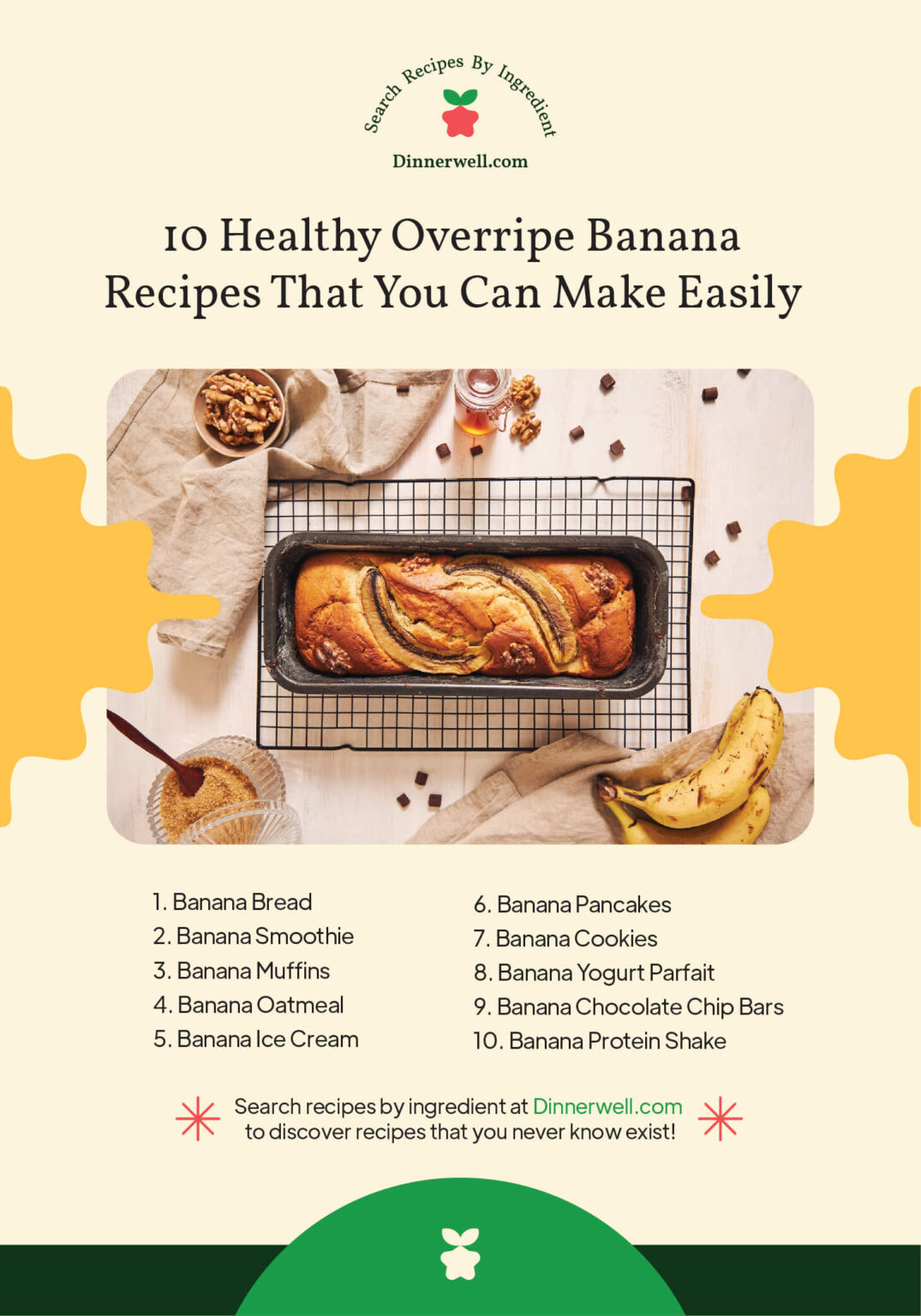 Search Recipes By Ingredient

Dinnerwell.com

10 Healthy Overripe Banana Recipes That You Can Make Easily

1. Banana Bread
2. Banana Smoothie
3. Banana Muffins
4. Banana Oatmeal
5. Banana Ice Cream

6. Banana Pancakes
7. Banana Cookies
8. Banana Yogurt Parfait
9. Banana Chocolate Chip Bars
10. Banana Protein Shake

Search recipes by ingredient at Dinnerwell.com to discover recipes that you never know exist!